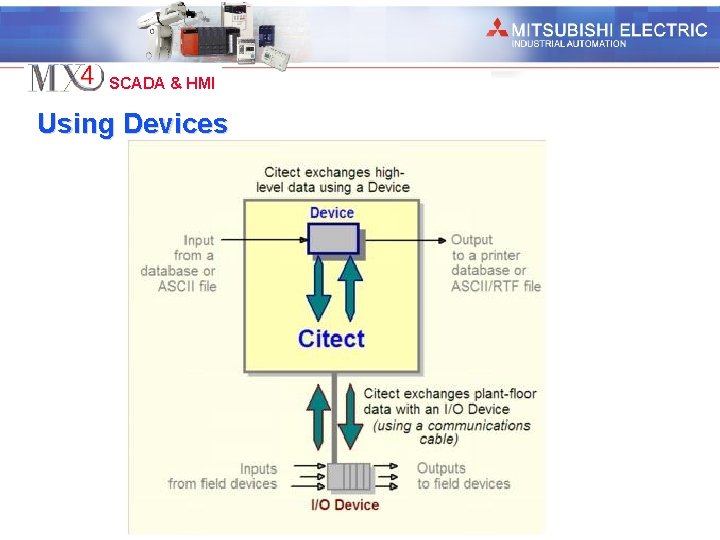 MITSUBISHI ELECTRIC
INDUSTRIAL AUTOMATION

MX4 SCADA & HMI

Using Devices

Citect exchanges high-level data using a Device

Device

Input from a database or ASCII file

Output to a printer database or ASCII/RTF file

Citect

Citect exchanges plant-floor data with an I/O Device (using a communications cable)

Inputs from field devices

Outputs to field devices

I/O Device